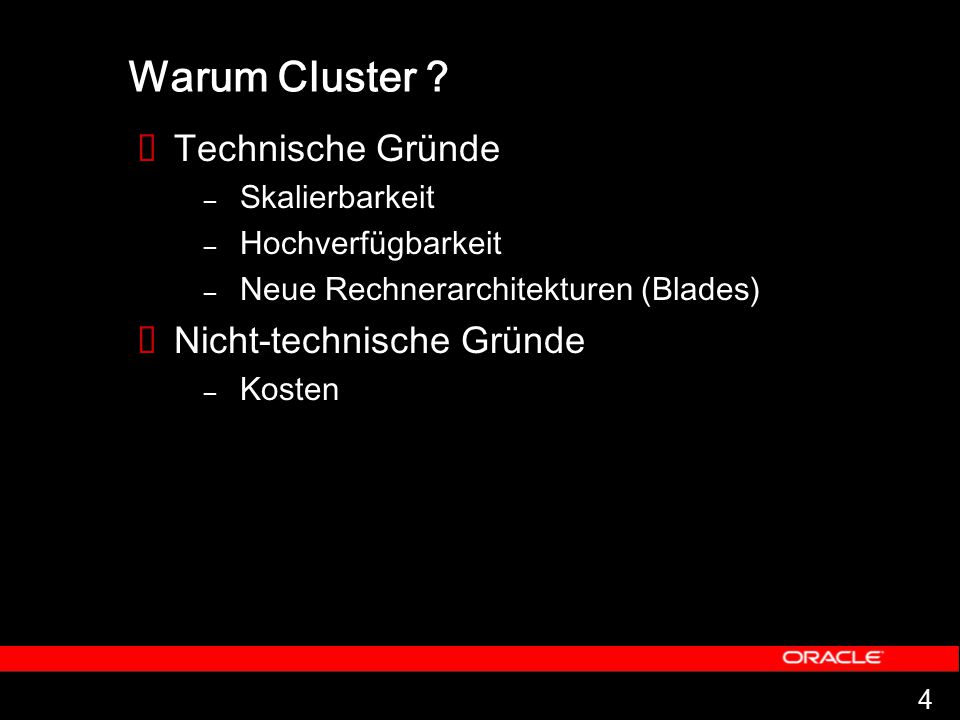 Warum Cluster ?

Technische Gründe

– Skalierbarkeit
– Hochverfügbarkeit
– Neue Rechnerarchitekturen (Blades)

Nicht-technische Gründe

– Kosten

ORACLE

4